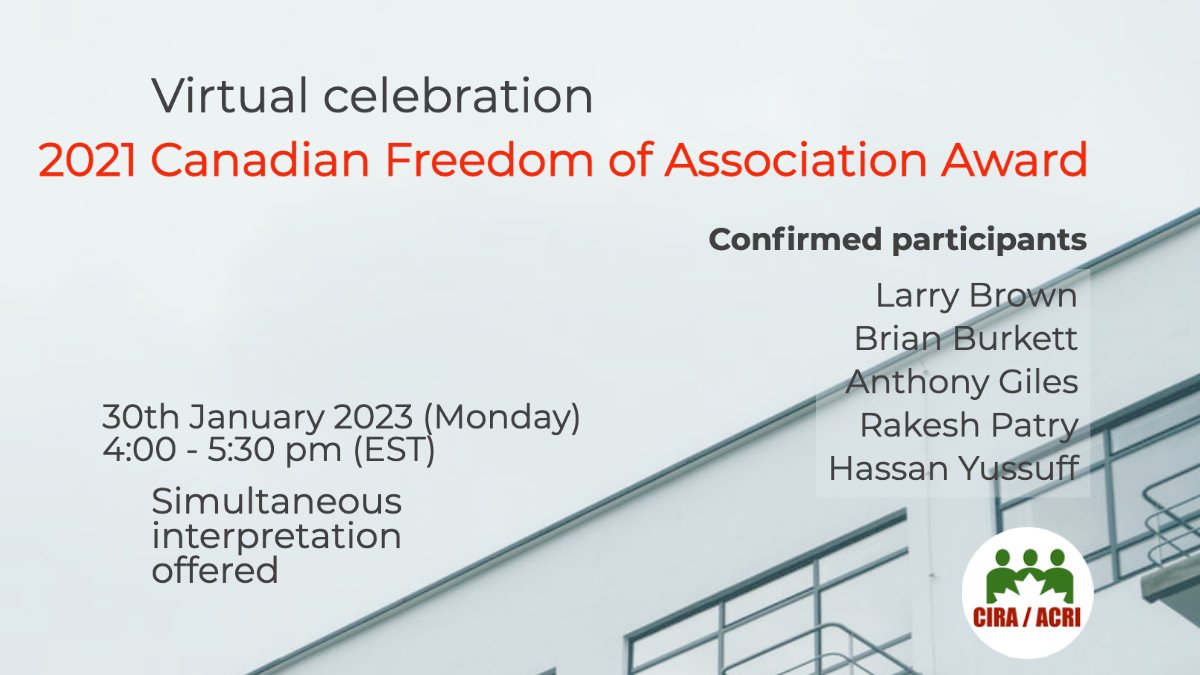 Virtual celebration
2021 Canadian Freedom of Association Award

Confirmed participants
Larry Brown
Brian Burkett
Anthony Giles
Rakesh Patry
Hassan Yussuff

30th January 2023 (Monday)
4:00 - 5:30 pm (EST)

Simultaneous interpretation offered

CIRA / ACRI